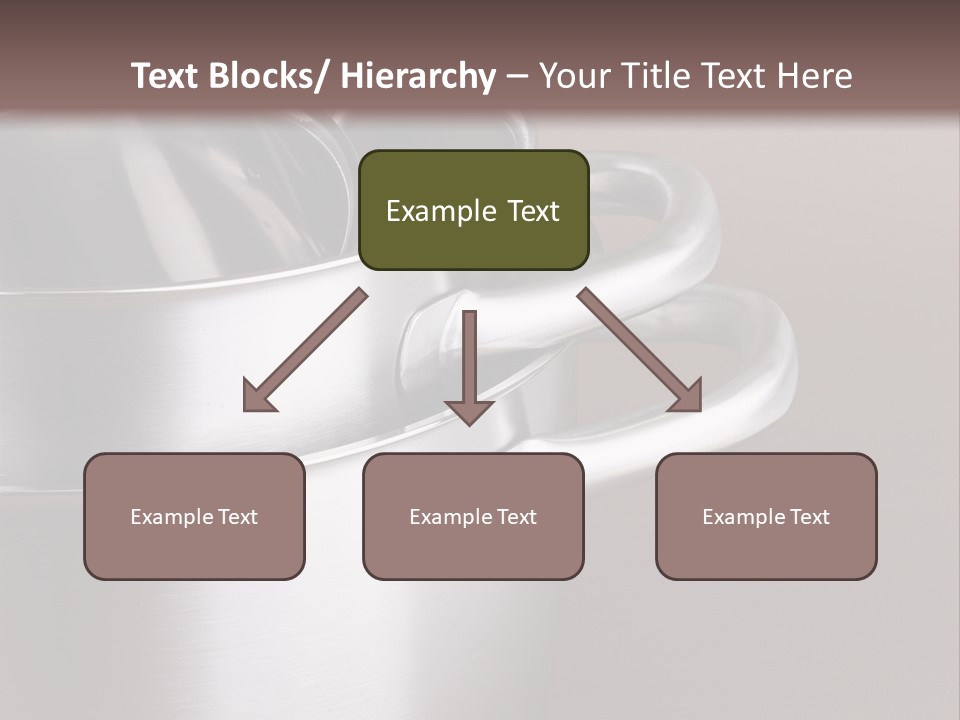 Text Blocks/ Hierarchy – Your Title Text Here

Example Text

Example Text

Example Text

Example Text